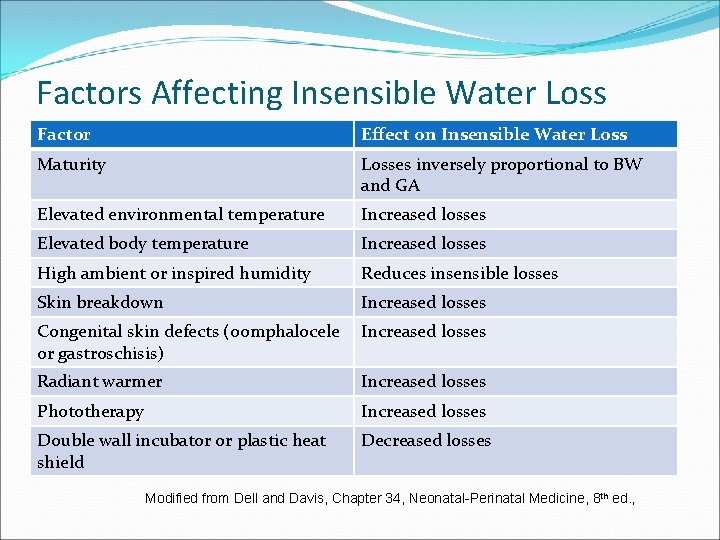 Factors Affecting Insensible Water Loss

| Factor | Effect on Insensible Water Loss |
|---|---|
| Maturity | Losses inversely proportional to BW and GA |
| Elevated environmental temperature | Increased losses |
| Elevated body temperature | Increased losses |
| High ambient or inspired humidity | Reduces insensible losses |
| Skin breakdown | Increased losses |
| Congenital skin defects (oomphalocele or gastroschisis) | Increased losses |
| Radiant warmer | Increased losses |
| Phototherapy | Increased losses |
| Double wall incubator or plastic heat shield | Decreased losses |

Modified from Dell and Davis, Chapter 34, Neonatal-Perinatal Medicine, 8$^{th}$ ed.,